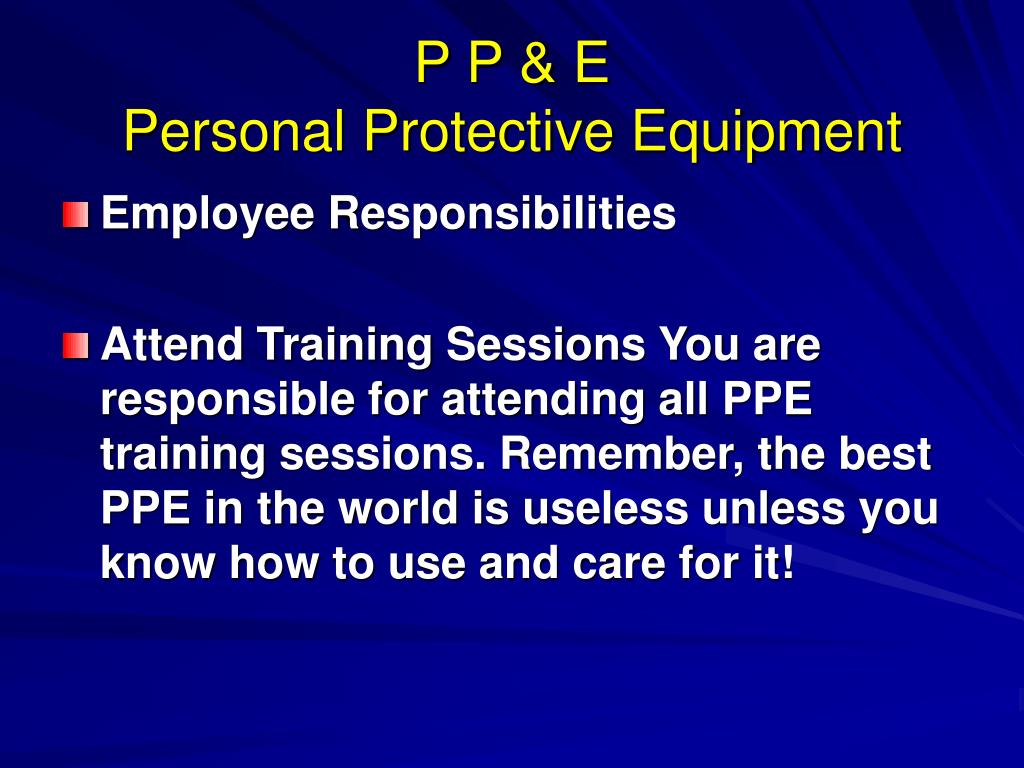 P P & E
Personal Protective Equipment

Employee Responsibilities

Attend Training Sessions You are responsible for attending all PPE training sessions. Remember, the best PPE in the world is useless unless you know how to use and care for it!